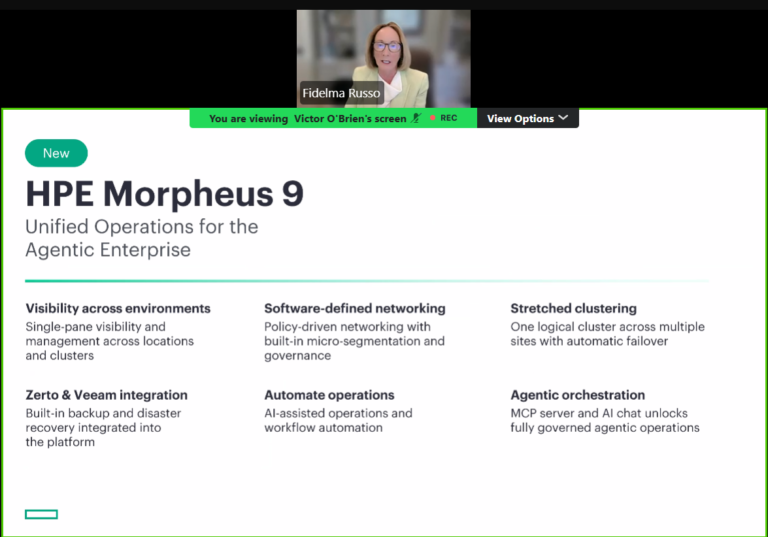 Fidelma Russo

You are viewing Victor O'Brien's screen REC

View Options

New

HPE Morpheus 9

Unified Operations for the Agentic Enterprise

Visibility across environments
Single-pane visibility and management across locations and clusters

Software-defined networking
Policy-driven networking with built-in micro-segmentation and governance

Stretched clustering
One logical cluster across multiple sites with automatic failover

Zerto & Veeam integration
Built-in backup and disaster recovery integrated into the platform

Automate operations
AI-assisted operations and workflow automation

Agentic orchestration
MCP server and AI chat unlocks fully governed agentic operations